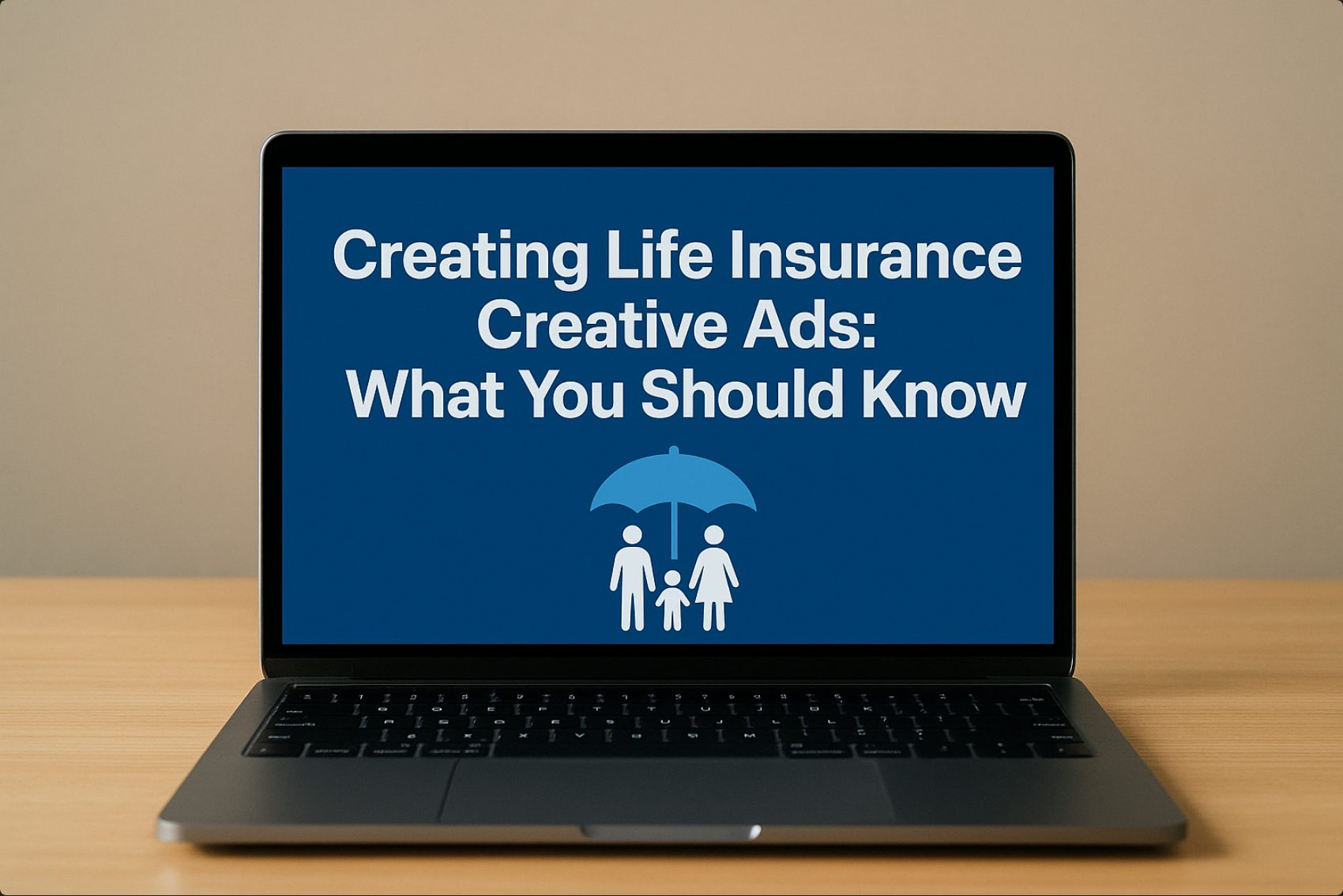 Creating Life Insurance Creative Ads: What You Should Know